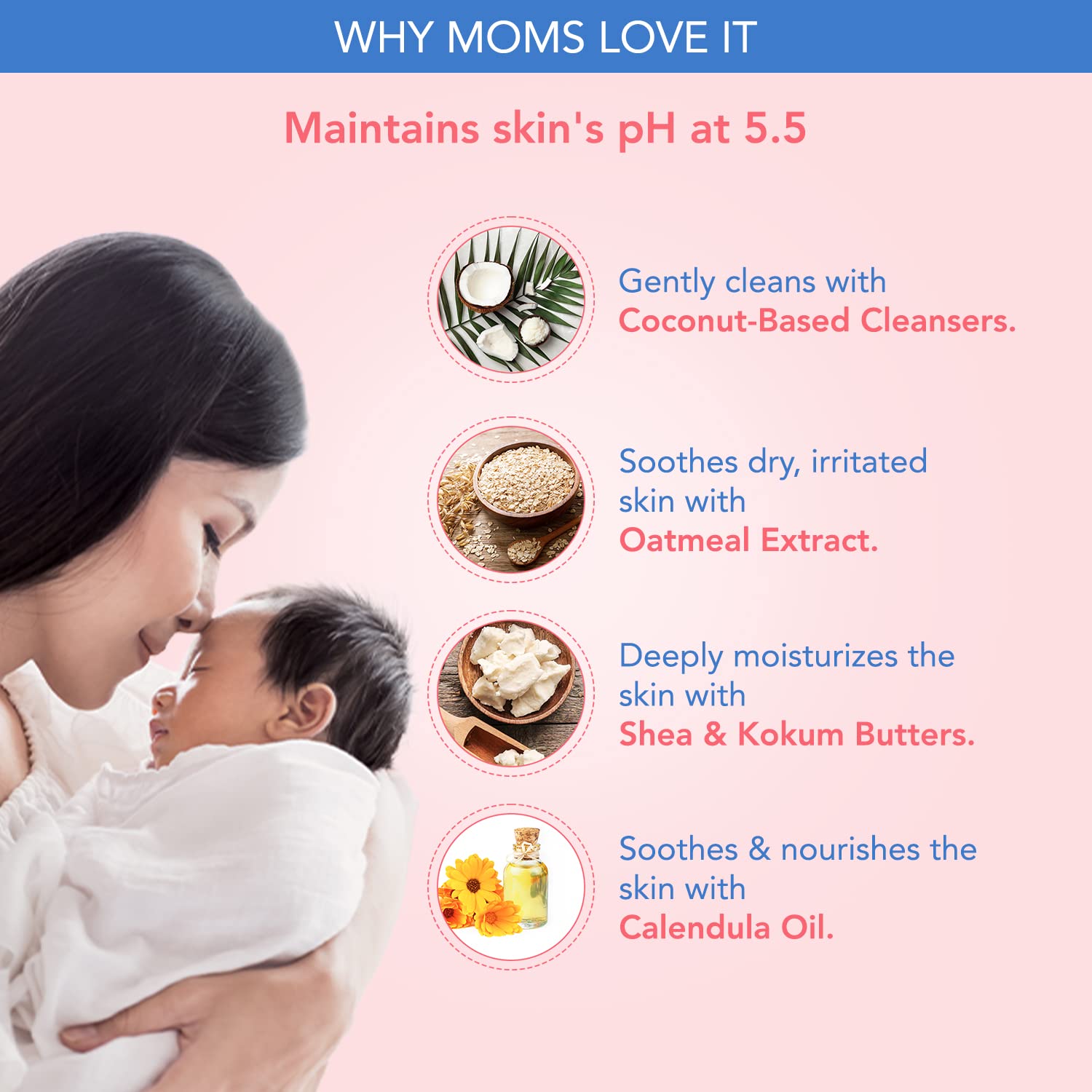 WHY MOMS LOVE IT

Maintains skin's pH at 5.5

Gently cleans with Coconut-Based Cleansers.

Soothes dry, irritated skin with Oatmeal Extract.

Deeply moisturizes the skin with Shea & Kokum Butters.

Soothes & nourishes the skin with Calendula Oil.